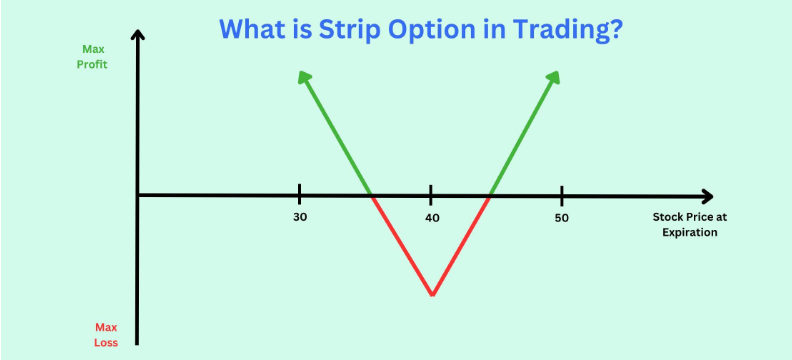 What is Strip Option in Trading?

Max Profit

30

40

50

Stock Price at Expiration

Max Loss